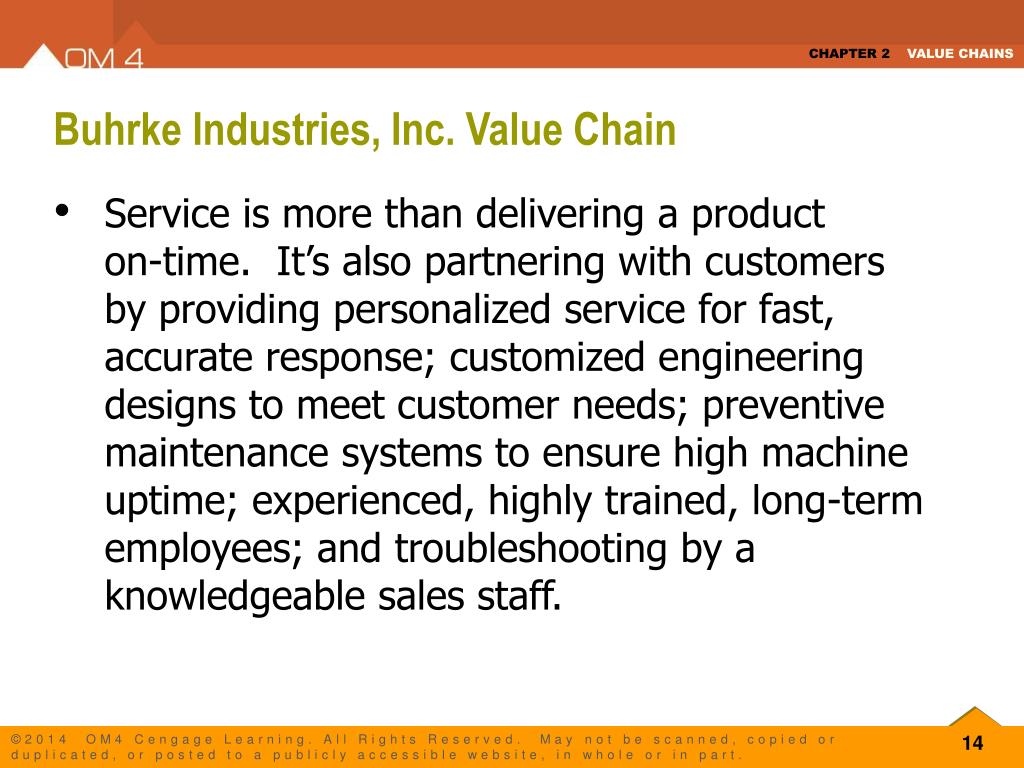 OM 4

CHAPTER 2 VALUE CHAINS

Buhrke Industries, Inc. Value Chain

• Service is more than delivering a product on-time. It's also partnering with customers by providing personalized service for fast, accurate response; customized engineering designs to meet customer needs; preventive maintenance systems to ensure high machine uptime; experienced, highly trained, long-term employees; and troubleshooting by a knowledgeable sales staff.

©2014 OM4 Cengage Learning. All Rights Reserved. May not be scanned, copied or duplicated, or posted to a publicly accessible website, in whole or in part.

14